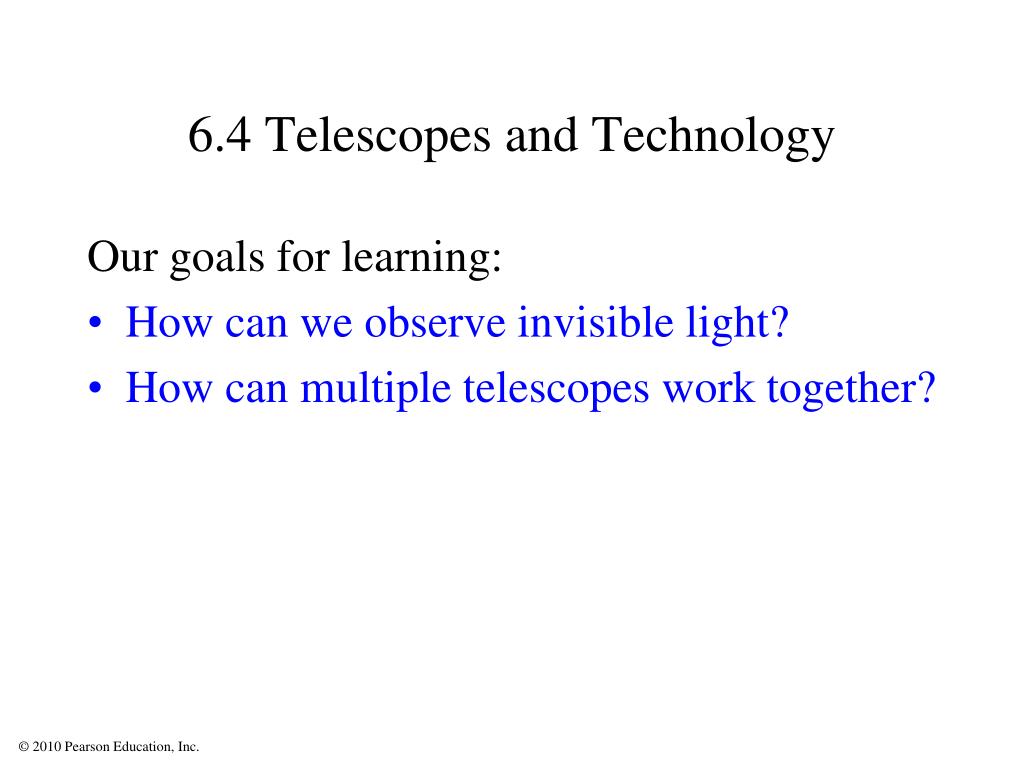 6.4 Telescopes and Technology

Our goals for learning:
• How can we observe invisible light?
• How can multiple telescopes work together?

© 2010 Pearson Education, Inc.